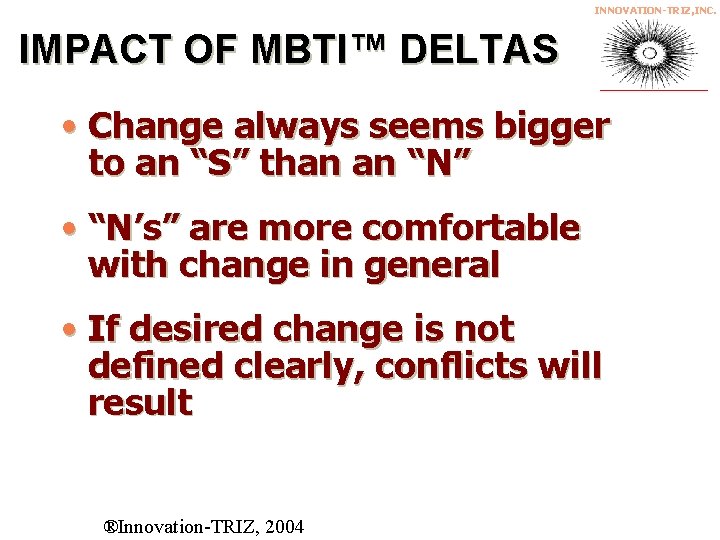 INNOVATION-TRIZ,INC.

IMPACT OF MBTI™ DELTAS

• Change always seems bigger to an “S” than an “N”

• “N’s” are more comfortable with change in general

• If desired change is not defined clearly, conflicts will result

®Innovation-TRIZ, 2004